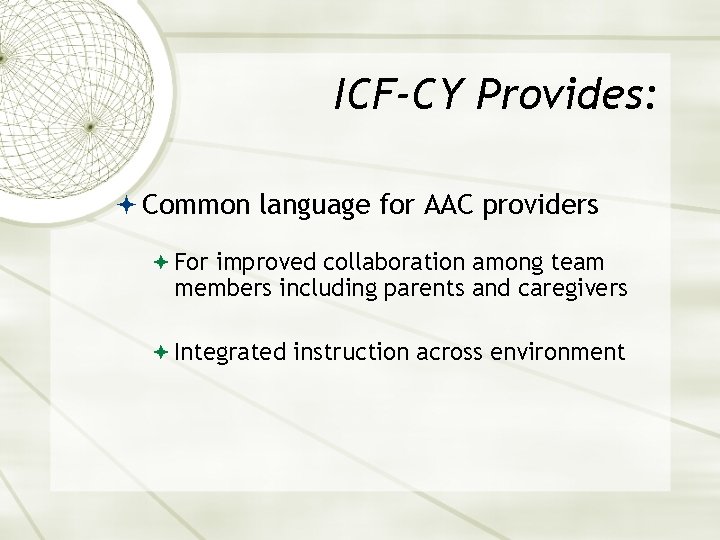 ICF-CY Provides:

Common language for AAC providers

For improved collaboration among team members including parents and caregivers

Integrated instruction across environment